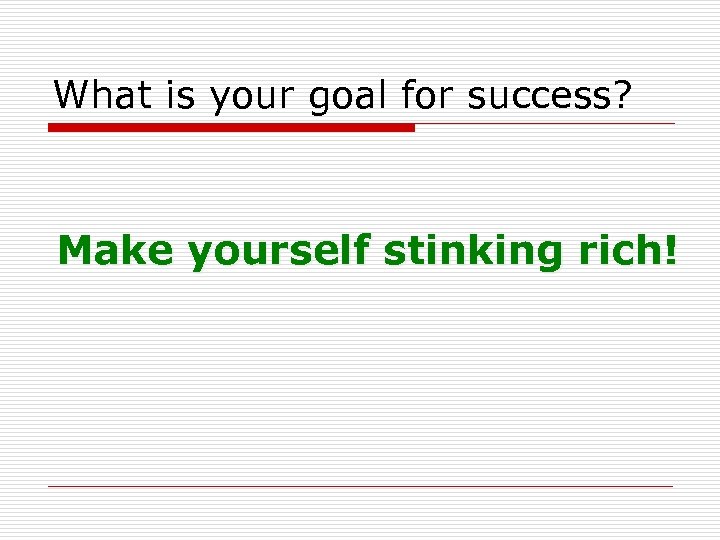 What is your goal for success?

Make yourself stinking rich!